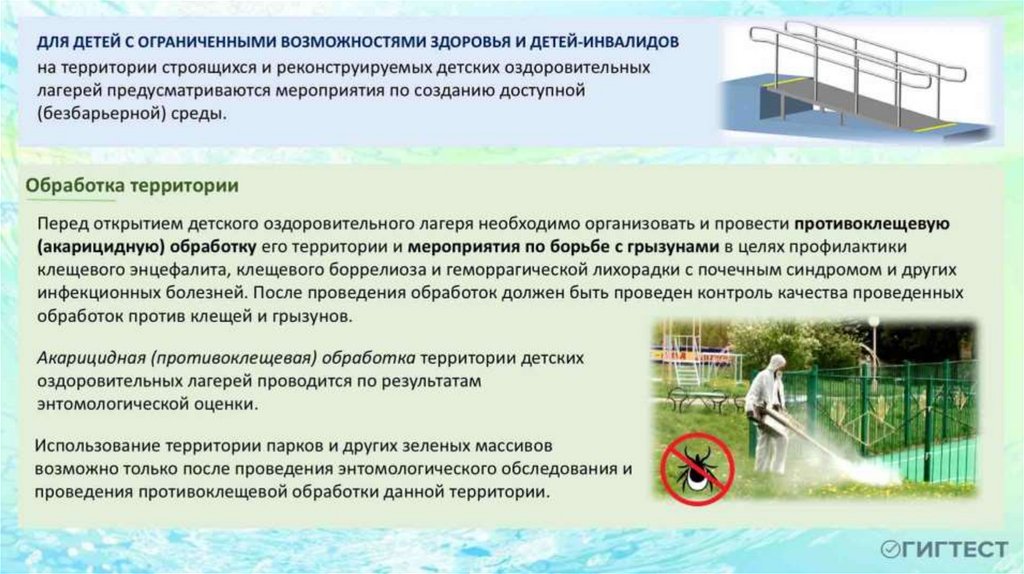 ДЛЯ ДЕТЕЙ С ОГРАНИЧЕННЫМИ ВОЗМОЖНОСТЯМИ ЗДОРОВЬЯ И ДЕТЕЙ-ИНВАЛИДОВ на территории строящихся и реконструируемых детских оздоровительных лагерей предусматриваются мероприятия по созданию доступной (безбарьерной) среды.

Обработка территории

Перед открытием детского оздоровительного лагеря необходимо организовать и провести противоклещевую (акарицидную) обработку его территории и мероприятия по борьбе с грызунами в целях профилактики клещевого энцефалита, клещевого боррелиоза и геморрагической лихорадки с почечным синдромом и других инфекционных болезней. После проведения обработок должен быть проведен контроль качества проведенных обработок против клещей и грызунов.

Акарицидная (противоклещевая) обработка территории детских оздоровительных лагерей проводится по результатам энтомологической оценки.

Использование территории парков и других зеленых массивов возможно только после проведения энтомологического обследования и проведения противоклещевой обработки данной территории.

ГИГТЕСТ